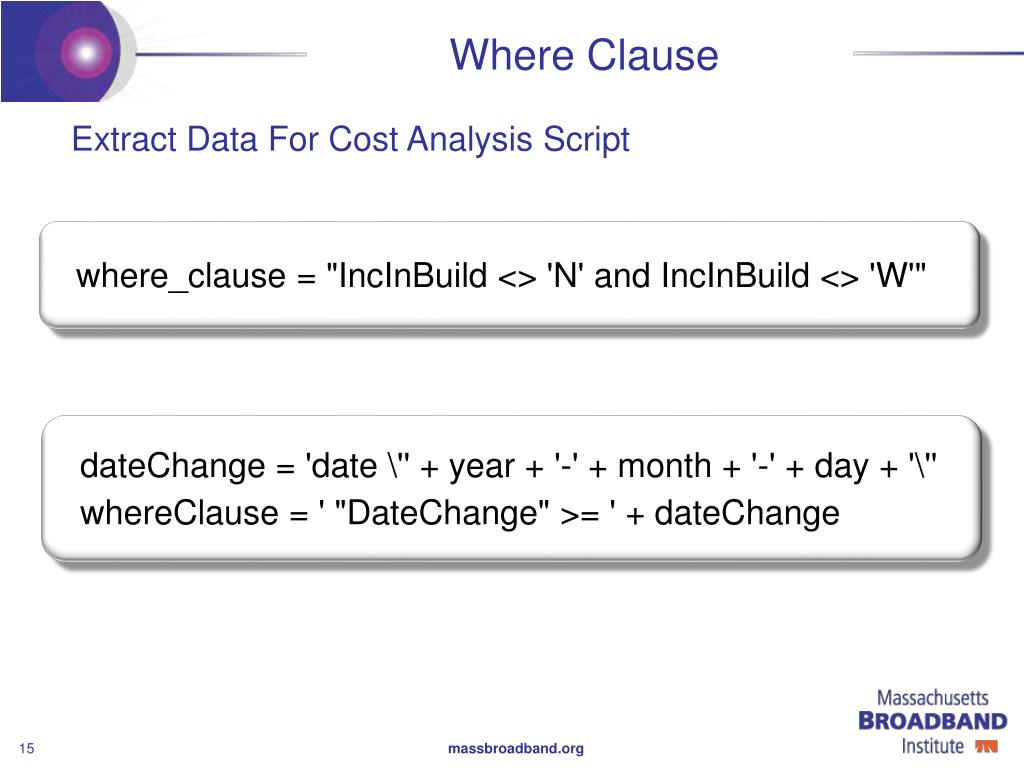 Where Clause

Extract Data For Cost Analysis Script

where_clause = "IncInBuild <> 'N' and IncInBuild <> 'W'"

dateChange = 'date \'' + year + '-' + month + '-' + day + '\''
whereClause = ' "DateChange" >= ' + dateChange

15

massbroadband.org

Massachusetts
BROADBAND
Institute